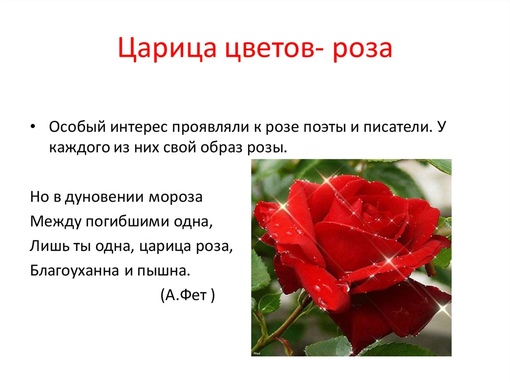 Царица цветов- роза

• Особый интерес проявляли к розе поэты и писатели. У каждого из них свой образ розы.

Но в дуновении мороза
Между погибшими одна,
Лишь ты одна, царица роза,
Благоуханна и пышна.
(А.Фет )